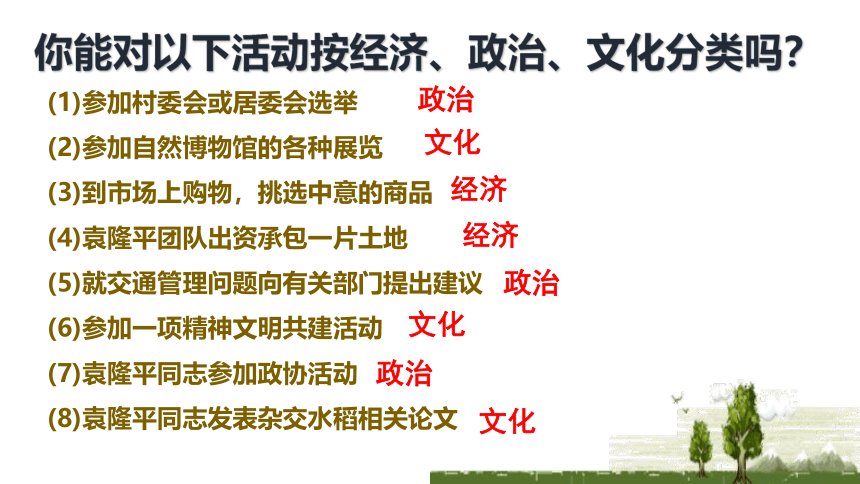 你能对以下活动按经济、政治、文化分类吗?

(1)参加村委会或居委会选举 政治

(2)参加自然博物馆的各种展览 文化

(3)到市场上购物，挑选中意的商品 经济

(4)袁隆平团队出资承包一片土地 经济

(5)就交通管理问题向有关部门提出建议 政治

(6)参加一项精神文明共建活动 文化

(7)袁隆平同志参加政协活动 政治

(8)袁隆平同志发表杂交水稻相关论文 文化